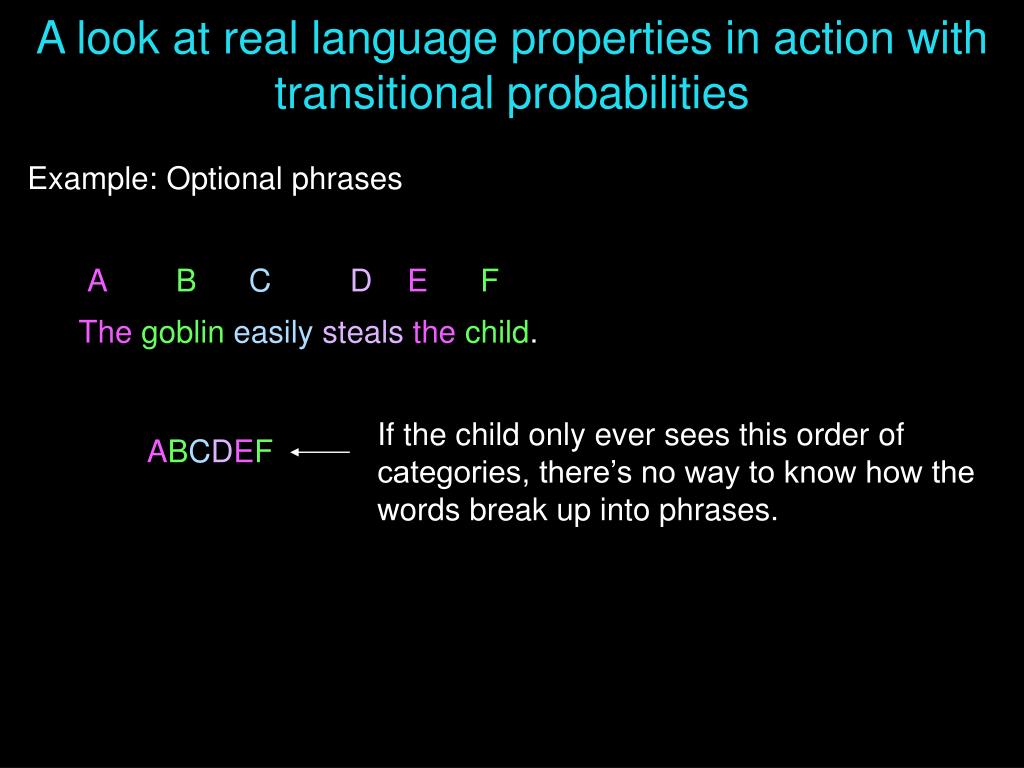 A look at real language properties in action with transitional probabilities

Example: Optional phrases

A B C D E F

The goblin easily steals the child.

ABCDEF

If the child only ever sees this order of categories, there’s no way to know how the words break up into phrases.